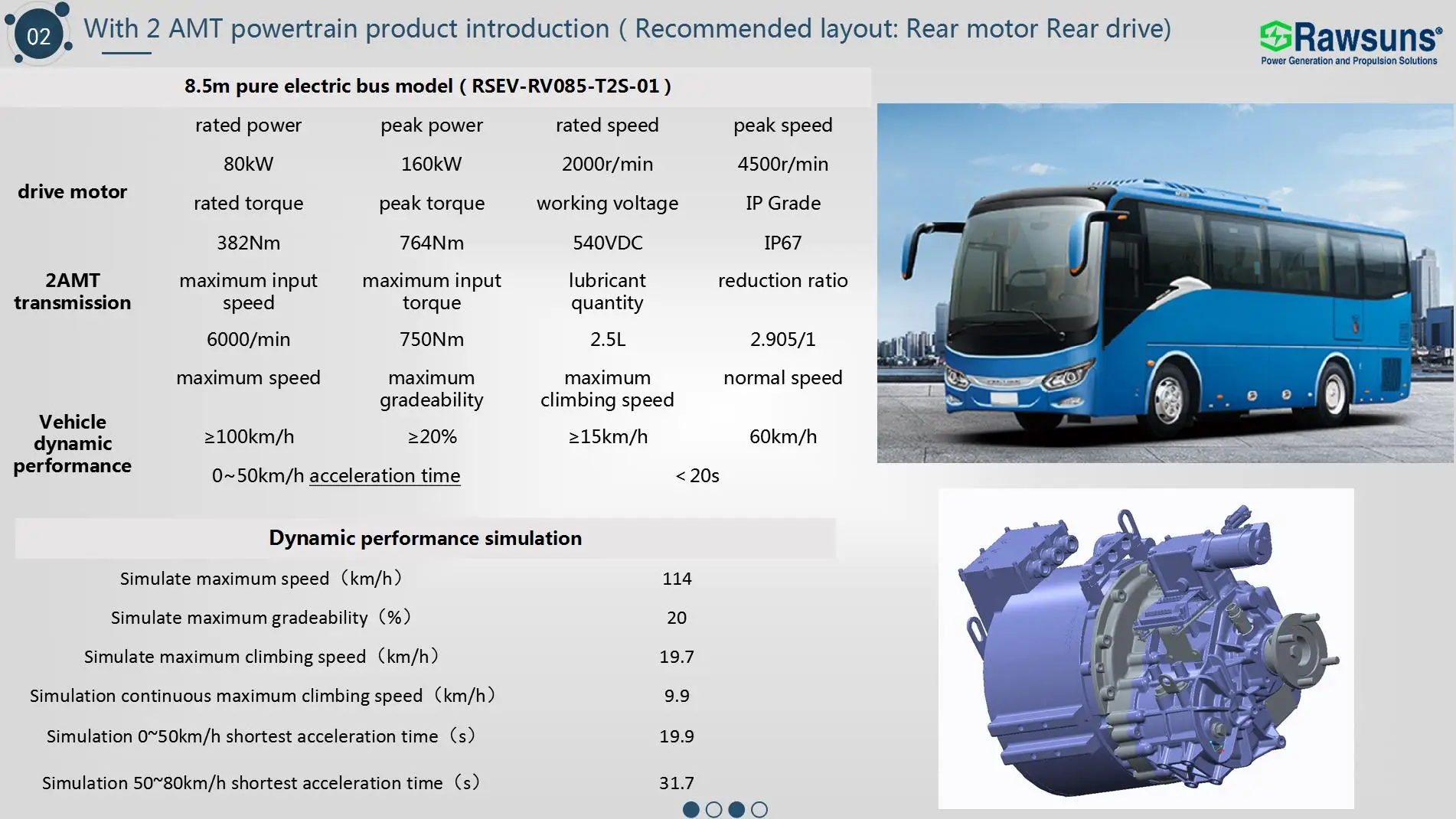 02 With 2 AMT powertrain product introduction ( Recommended layout: Rear motor Rear drive)

Rawsuns®
Power Generation and Propulsion Solutions

8.5m pure electric bus model ( RSEV-RV085-T2S-01 )

| | | | | |
|---|---|---|---|---|
| drive motor | rated power | peak power | rated speed | peak speed |
| | 80kW | 160kW | 2000r/min | 4500r/min |
| | rated torque | peak torque | working voltage | IP Grade |
| | 382Nm | 764Nm | 540VDC | IP67 |
| 2AMT transmission | maximum input speed | maximum input torque | lubricant quantity | reduction ratio |
| | 6000/min | 750Nm | 2.5L | 2.905/1 |
| Vehicle dynamic performance | maximum speed | maximum gradeability | maximum climbing speed | normal speed |
| | ≥100km/h | ≥20% | ≥15km/h | 60km/h |
| | 0~50km/h acceleration time | | < 20s | |

Dynamic performance simulation

| | |
|---|---|
| Simulate maximum speed（km/h） | 114 |
| Simulate maximum gradeability（%） | 20 |
| Simulate maximum climbing speed（km/h） | 19.7 |
| Simulation continuous maximum climbing speed（km/h） | 9.9 |
| Simulation 0~50km/h shortest acceleration time（s） | 19.9 |
| Simulation 50~80km/h shortest acceleration time（s） | 31.7 |